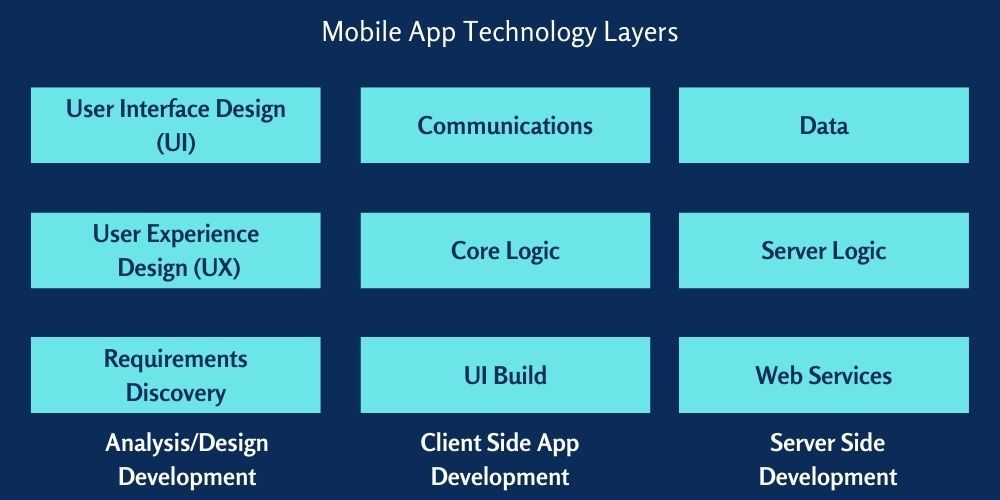 Mobile App Technology Layers

User Interface Design (UI)

User Experience Design (UX)

Requirements Discovery

Analysis/Design Development

Communications

Core Logic

UI Build

Client Side App Development

Data

Server Logic

Web Services

Server Side Development